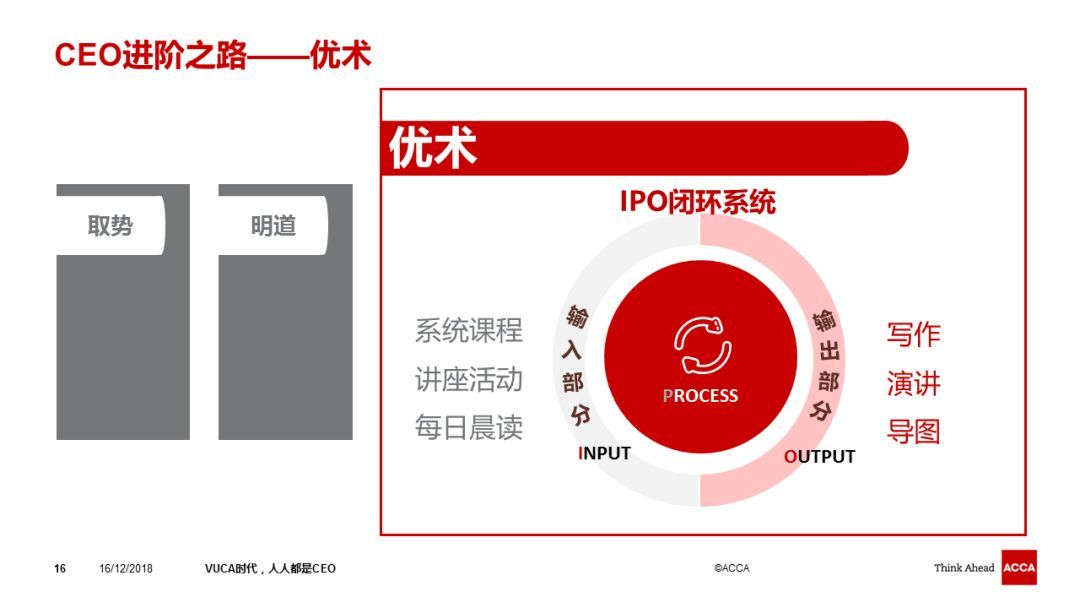 CEO进阶之路——优术

取势

明道

优术

IPO闭环系统

系统课程
讲座活动
每日晨读

输入部分

INPUT

PROCESS

输出部分

OUTPUT

写作
演讲
导图

16 16/12/2018 VUCA时代，人人都是CEO ©ACCA Think Ahead ACCA